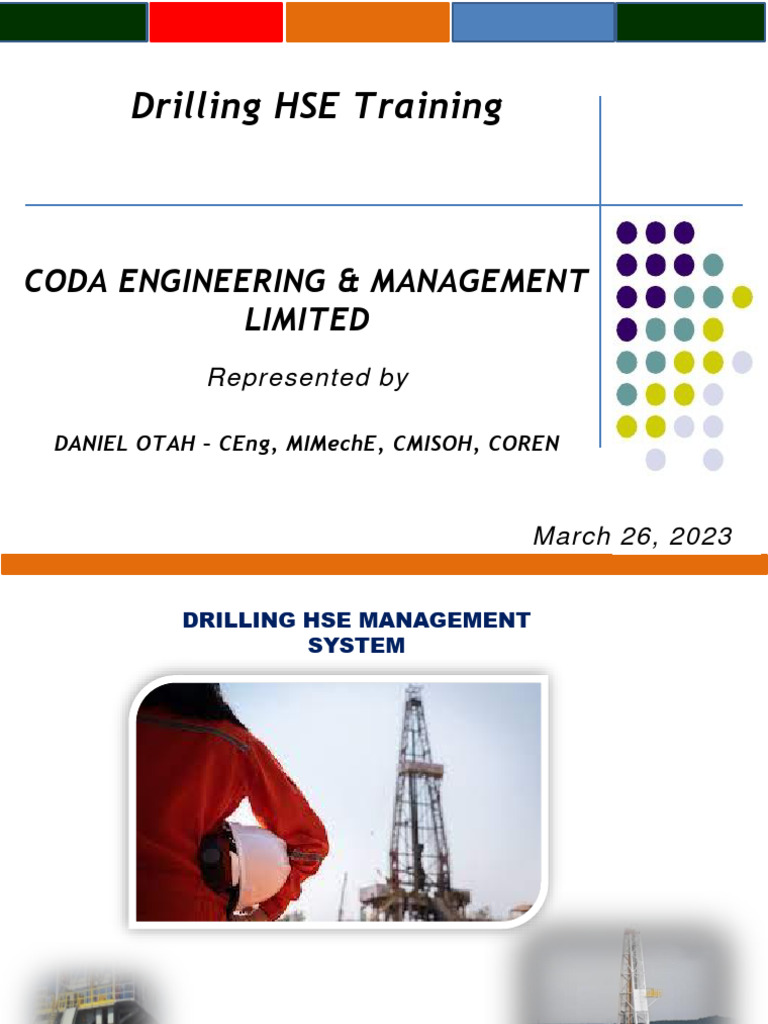 Drilling HSE Training

CODA ENGINEERING & MANAGEMENT LIMITED

Represented by

DANIEL OTAH – CEng, MIMechE, CMISOH, COREN

March 26, 2023

DRILLING HSE MANAGEMENT SYSTEM